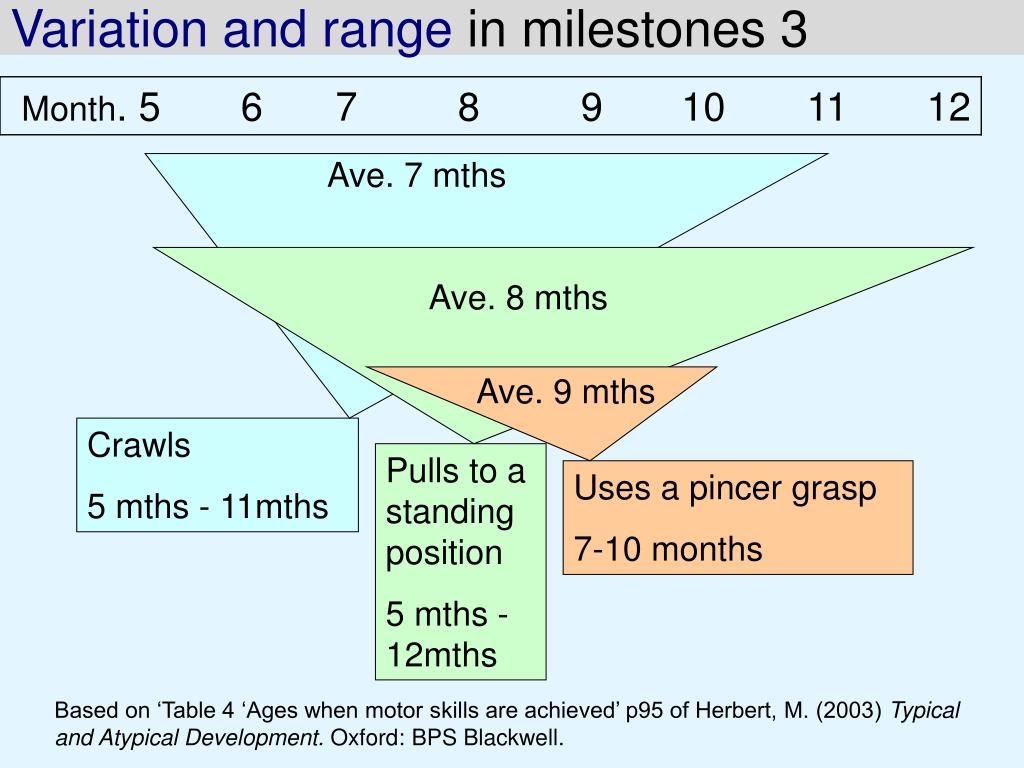 Variation and range in milestones 3

Month. 5 6 7 8 9 10 11 12

Ave. 7 mths

Ave. 8 mths

Ave. 9 mths

Crawls

5 mths - 11mths

Pulls to a standing position

5 mths - 12mths

Uses a pincer grasp

7-10 months

Based on ‘Table 4 ‘Ages when motor skills are achieved’ p95 of Herbert, M. (2003) Typical and Atypical Development. Oxford: BPS Blackwell.